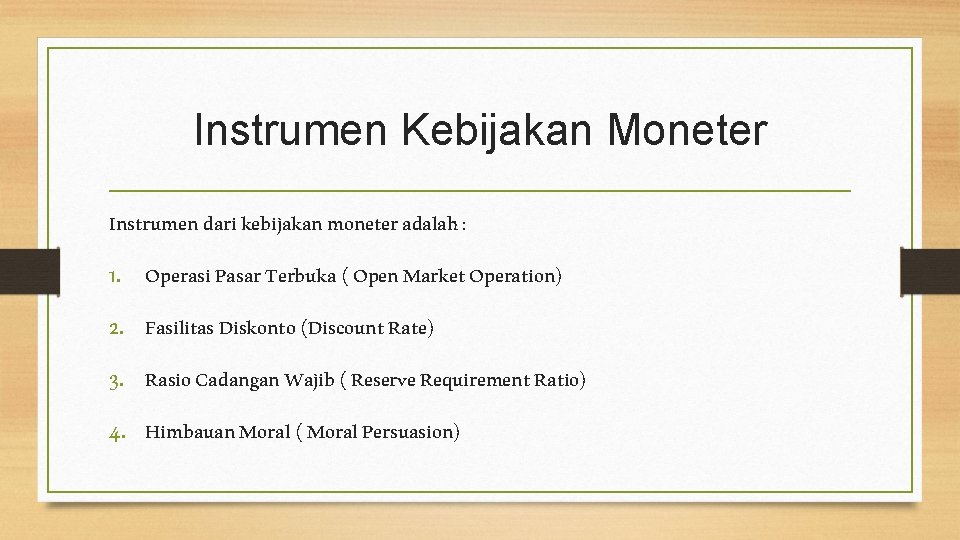 Instrumen Kebijakan Moneter

Instrumen dari kebijakan moneter adalah :

1. Operasi Pasar Terbuka ( Open Market Operation)

2. Fasilitas Diskonto (Discount Rate)

3. Rasio Cadangan Wajib ( Reserve Requirement Ratio)

4. Himbauan Moral ( Moral Persuasion)